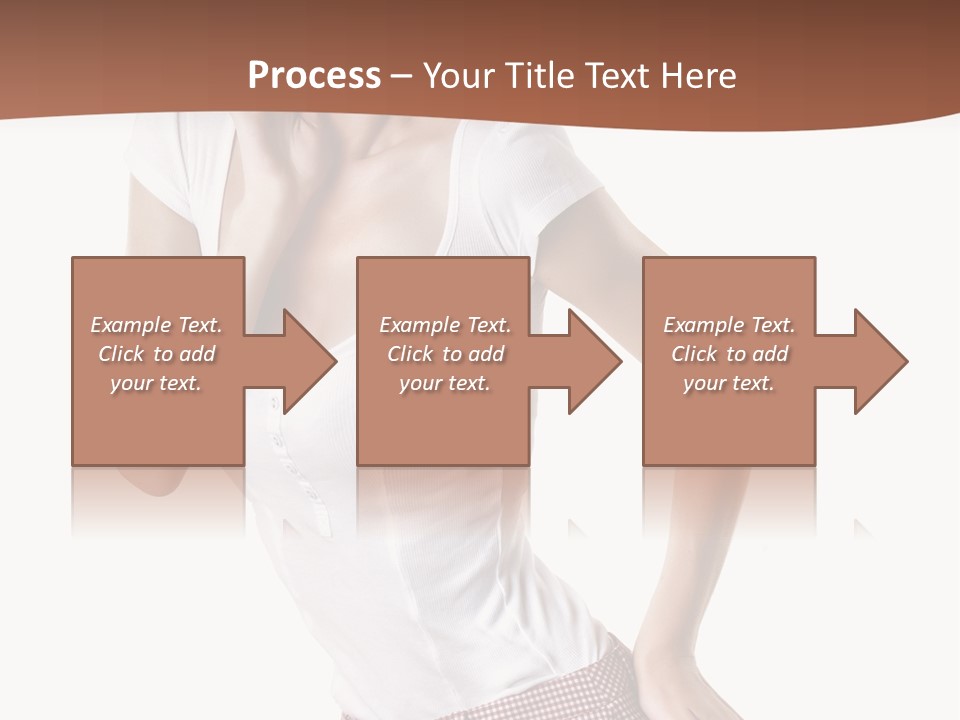 Process – Your Title Text Here

Example Text. Click to add your text.

Example Text. Click to add your text.

Example Text. Click to add your text.